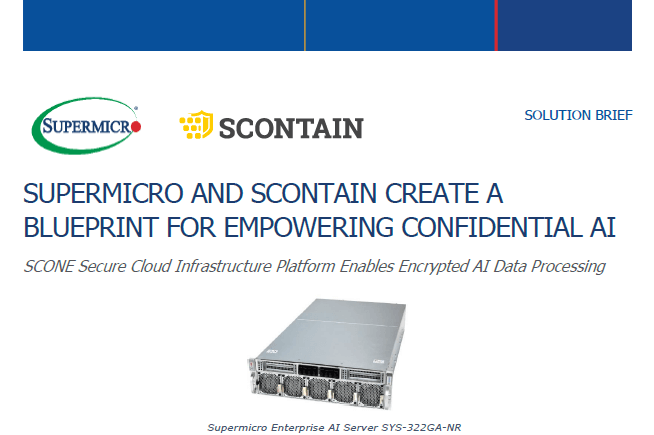 SUPERMICRO

SCONTAIN

SOLUTION BRIEF

SUPERMICRO AND SCONTAIN CREATE A BLUEPRINT FOR EMPOWERING CONFIDENTIAL AI

SCONE Secure Cloud Infrastructure Platform Enables Encrypted AI Data Processing

Supermicro Enterprise AI Server SYS-322GA-NR